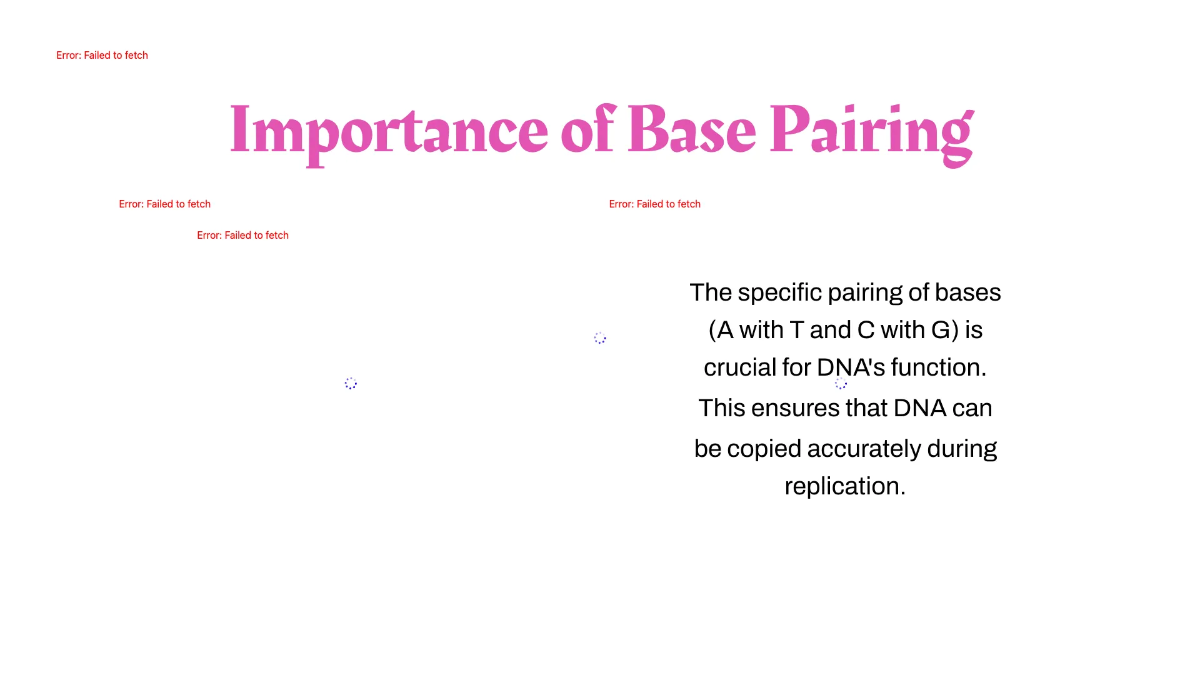 Error: Failed to fetch

Importance of Base Pairing

Error: Failed to fetch

Error: Failed to fetch

Error: Failed to fetch

The specific pairing of bases (A with T and C with G) is crucial for DNA's function. This ensures that DNA can be copied accurately during replication.